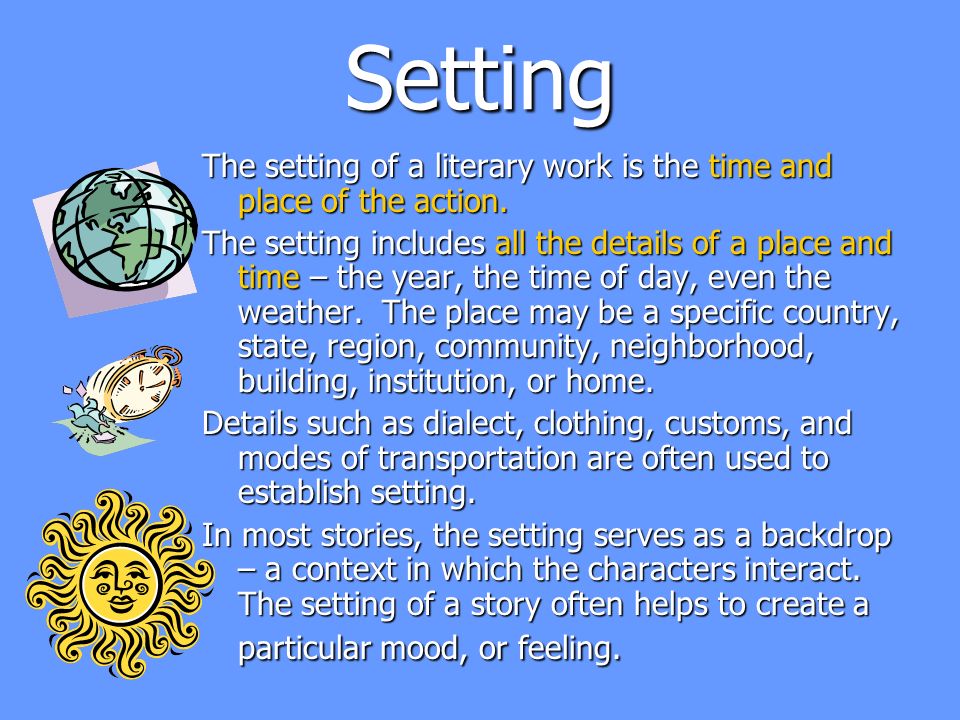 Setting

The setting of a literary work is the time and place of the action.

The setting includes all the details of a place and time – the year, the time of day, even the weather. The place may be a specific country, state, region, community, neighborhood, building, institution, or home.

Details such as dialect, clothing, customs, and modes of transportation are often used to establish setting.

In most stories, the setting serves as a backdrop – a context in which the characters interact. The setting of a story often helps to create a particular mood, or feeling.